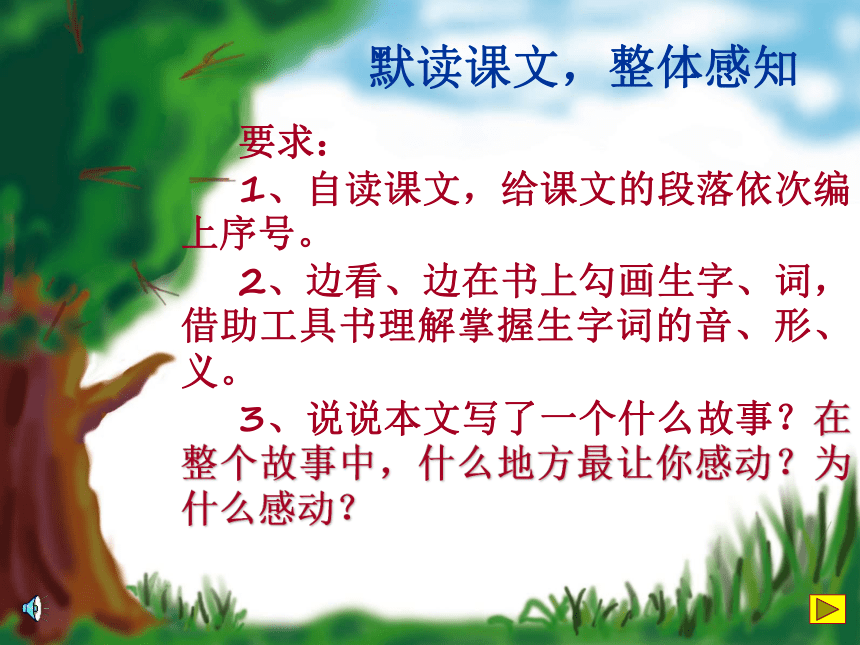 默读课文，整体感知

要求：

1、自读课文，给课文的段落依次编上序号。

2、边看、边在书上勾画生字、词，借助工具书理解掌握生字词的音、形、义。

3、说说本文写了一个什么故事？在整个故事中，什么地方最让你感动？为什么感动？